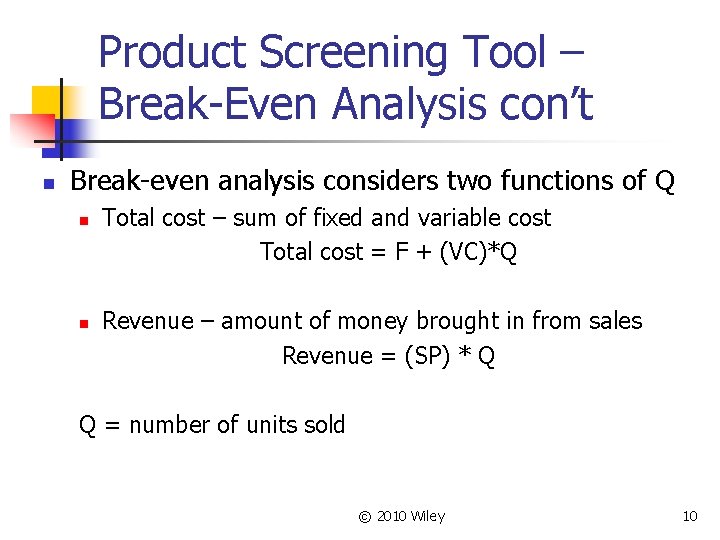 Product Screening Tool – Break-Even Analysis con't

Break-even analysis considers two functions of Q

Total cost – sum of fixed and variable cost

Total cost = F + (VC)*Q

Revenue – amount of money brought in from sales

Revenue = (SP) * Q

Q = number of units sold

© 2010 Wiley

10